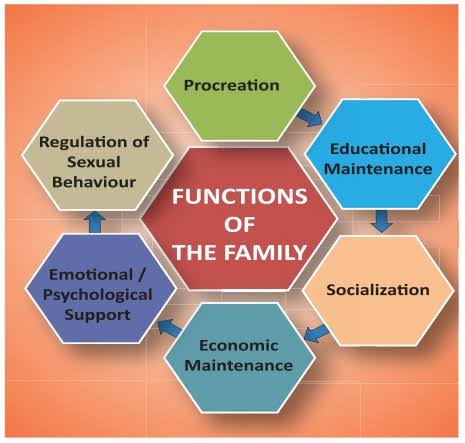 FUNCTIONS OF THE FAMILY

Procreation

Educational Maintenance

Socialization

Economic Maintenance

Emotional / Psychological Support

Regulation of Sexual Behaviour